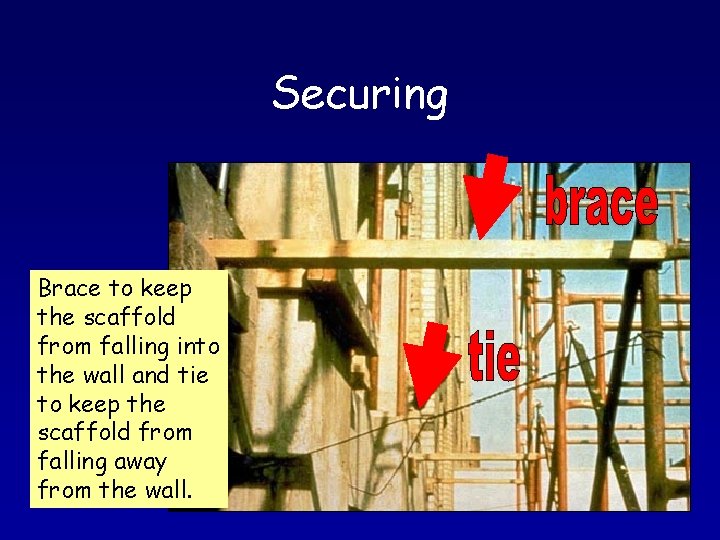 Securing

brace

tie

Brace to keep the scaffold from falling into the wall and tie to keep the scaffold from falling away from the wall.